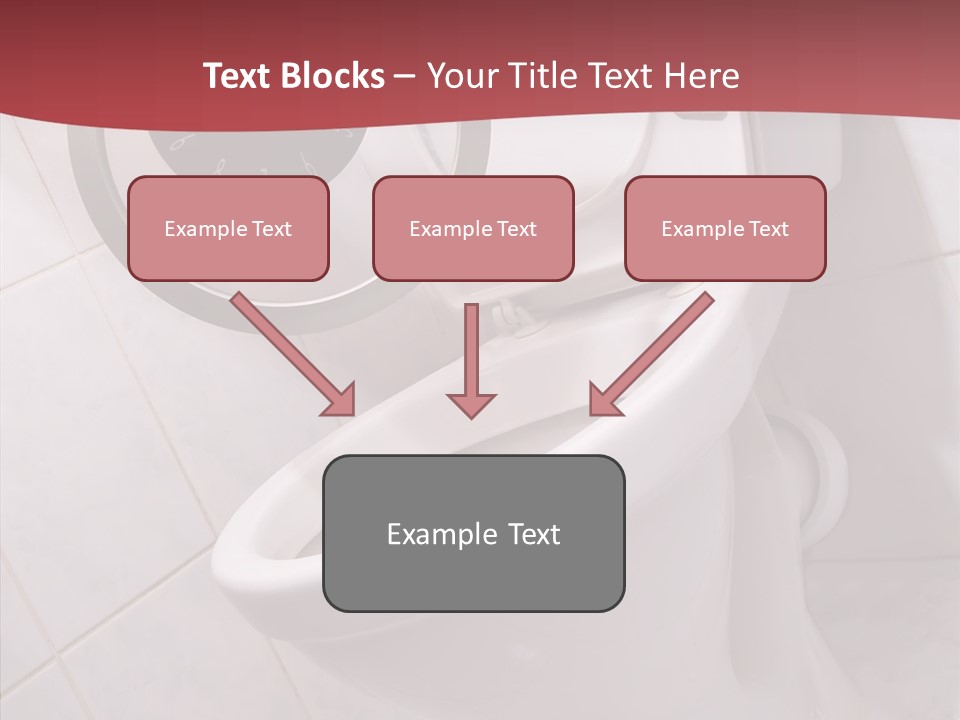 Text Blocks – Your Title Text Here

Example Text

Example Text

Example Text

Example Text